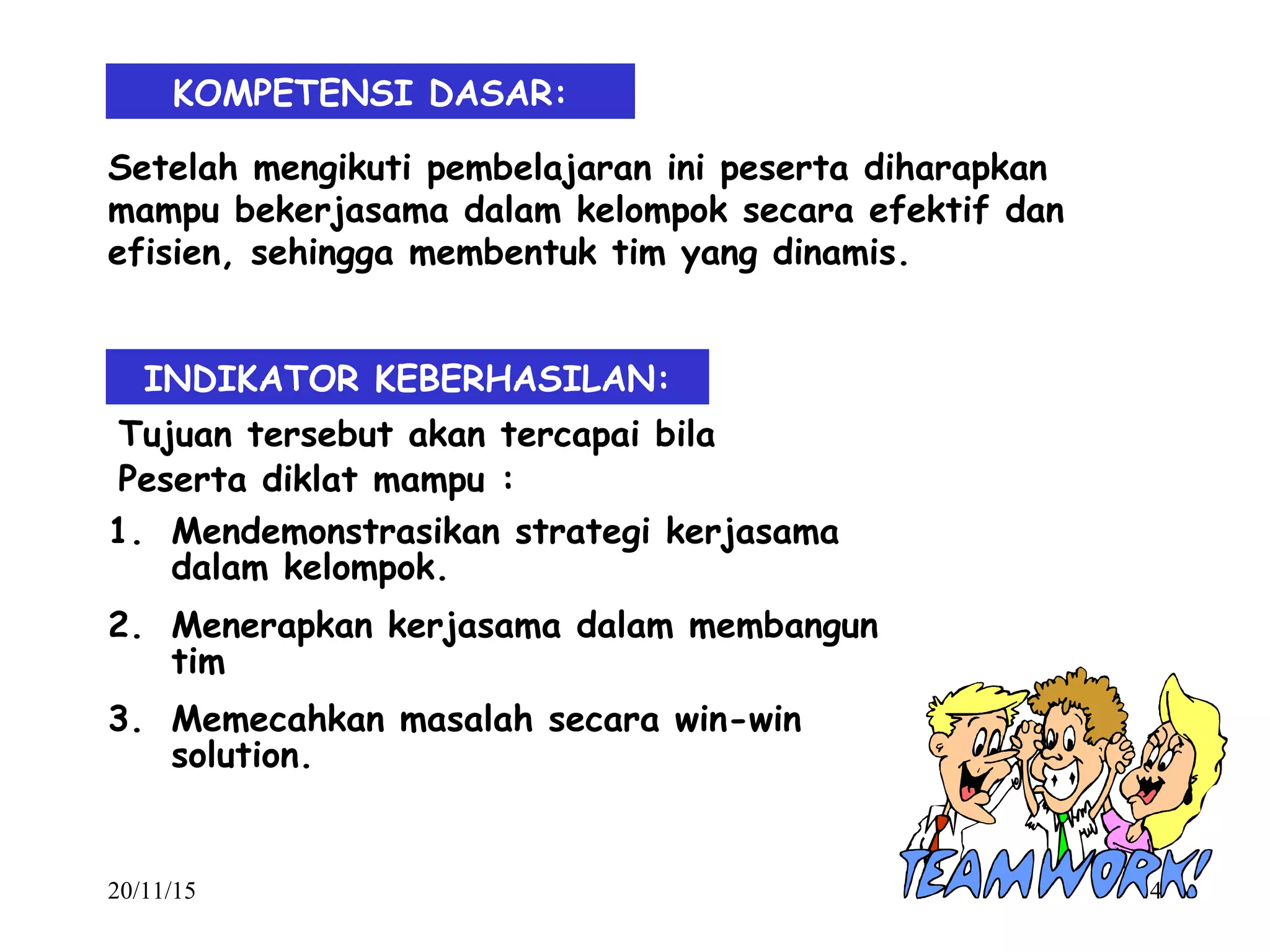 KOMPETENSI DASAR:

Setelah mengikuti pembelajaran ini peserta diharapkan mampu bekerjasama dalam kelompok secara efektif dan efisien, sehingga membentuk tim yang dinamis.

INDIKATOR KEBERHASILAN:

Tujuan tersebut akan tercapai bila Peserta diklat mampu :

1. Mendemonstrasikan strategi kerjasama dalam kelompok.
2. Menerapkan kerjasama dalam membangun tim
3. Memecahkan masalah secara win-win solution.

TEAMWORK!

20/11/15

4